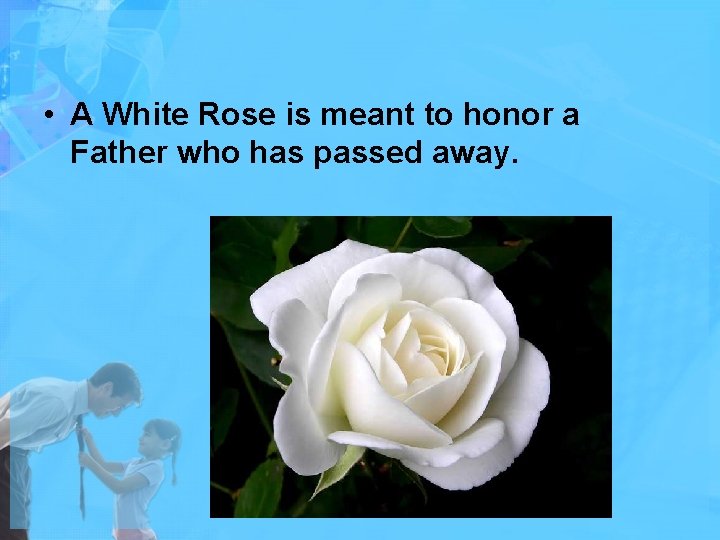 • A White Rose is meant to honor a Father who has passed away.